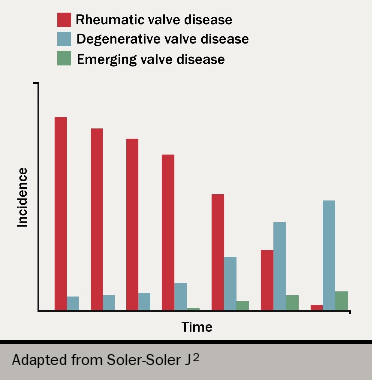 Rheumatic valve disease
Degenerative valve disease
Emerging valve disease

Incidence

Time

Adapted from Soler-Soler J$^2$